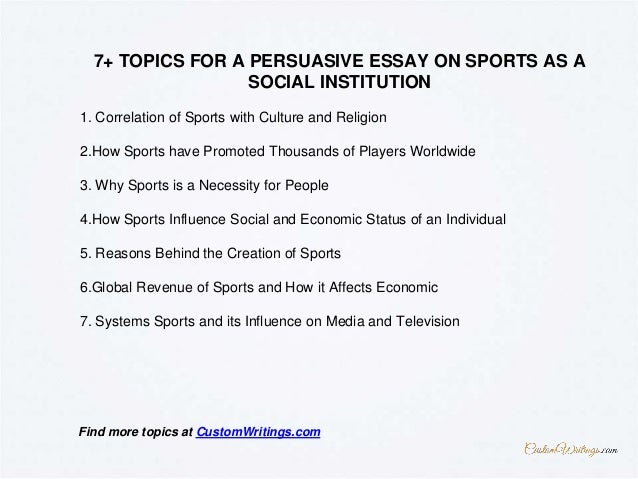 7+ TOPICS FOR A PERSUASIVE ESSAY ON SPORTS AS A SOCIAL INSTITUTION

1. Correlation of Sports with Culture and Religion

2.How Sports have Promoted Thousands of Players Worldwide

3. Why Sports is a Necessity for People

4.How Sports Influence Social and Economic Status of an Individual

5. Reasons Behind the Creation of Sports

6.Global Revenue of Sports and How it Affects Economic

7. Systems Sports and its Influence on Media and Television

Find more topics at CustomWritings.com

CustomWritings.com